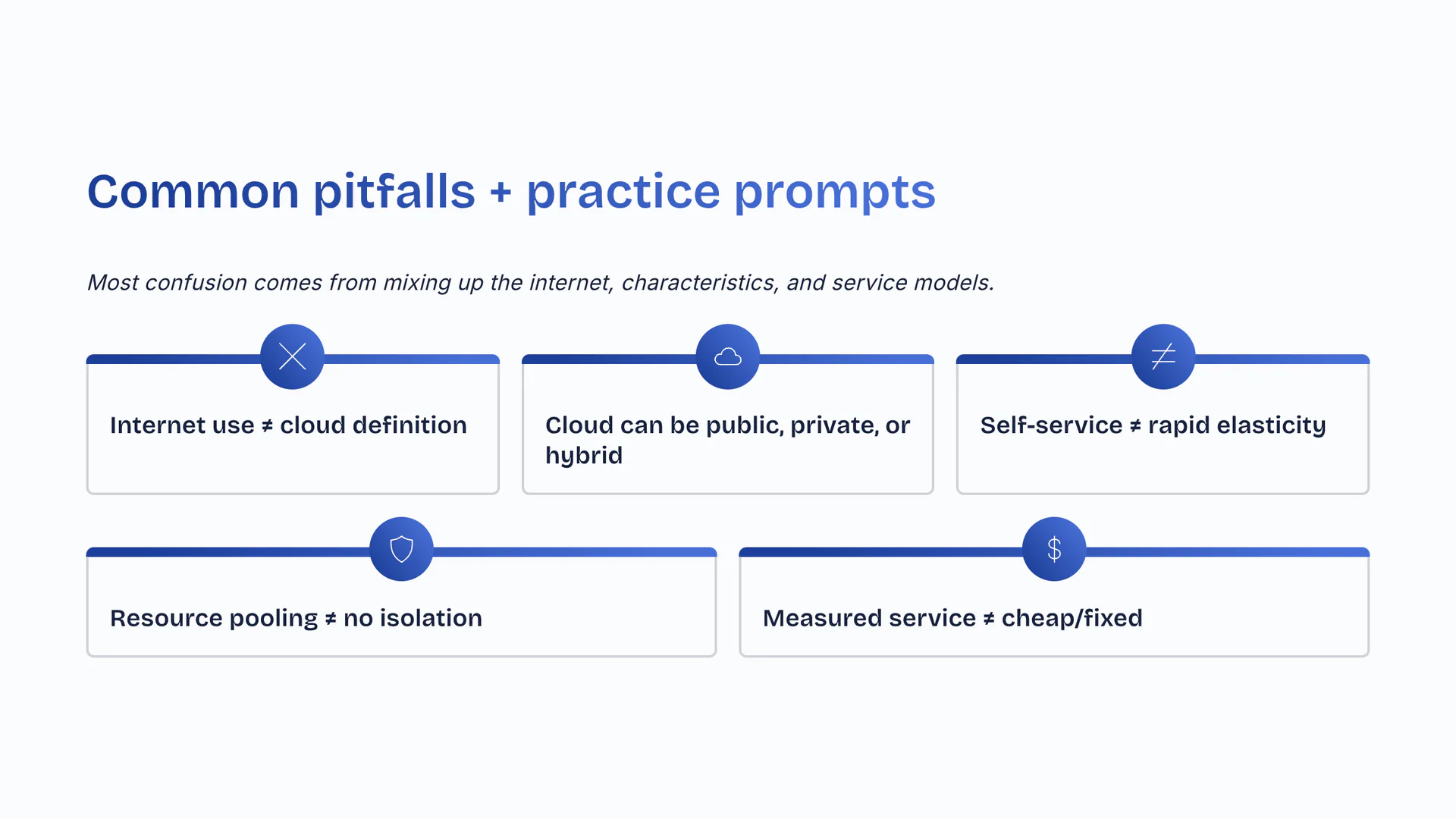 Common pitfalls + practice prompts

Most confusion comes from mixing up the internet, characteristics, and service models.

Internet use ≠ cloud definition

Cloud can be public, private, or hybrid

Self-service ≠ rapid elasticity

Resource pooling ≠ no isolation

Measured service ≠ cheap/fixed